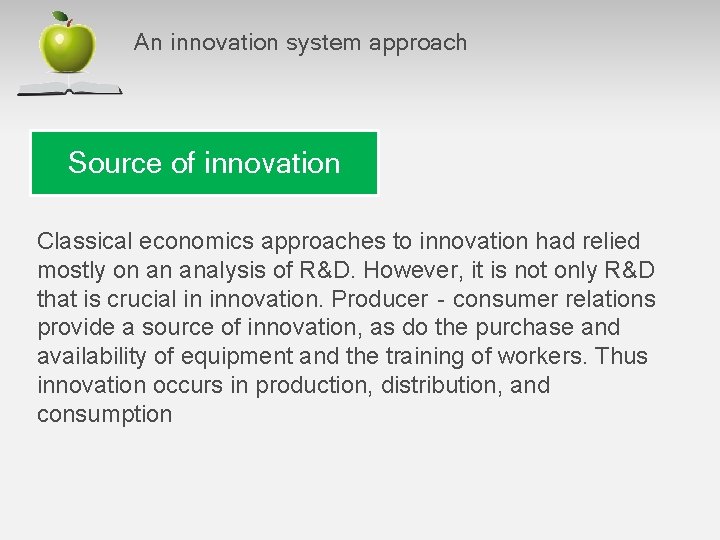 An innovation system approach

Source of innovation

Classical economics approaches to innovation had relied mostly on an analysis of R&D. However, it is not only R&D that is crucial in innovation. Producer - consumer relations provide a source of innovation, as do the purchase and availability of equipment and the training of workers. Thus innovation occurs in production, distribution, and consumption